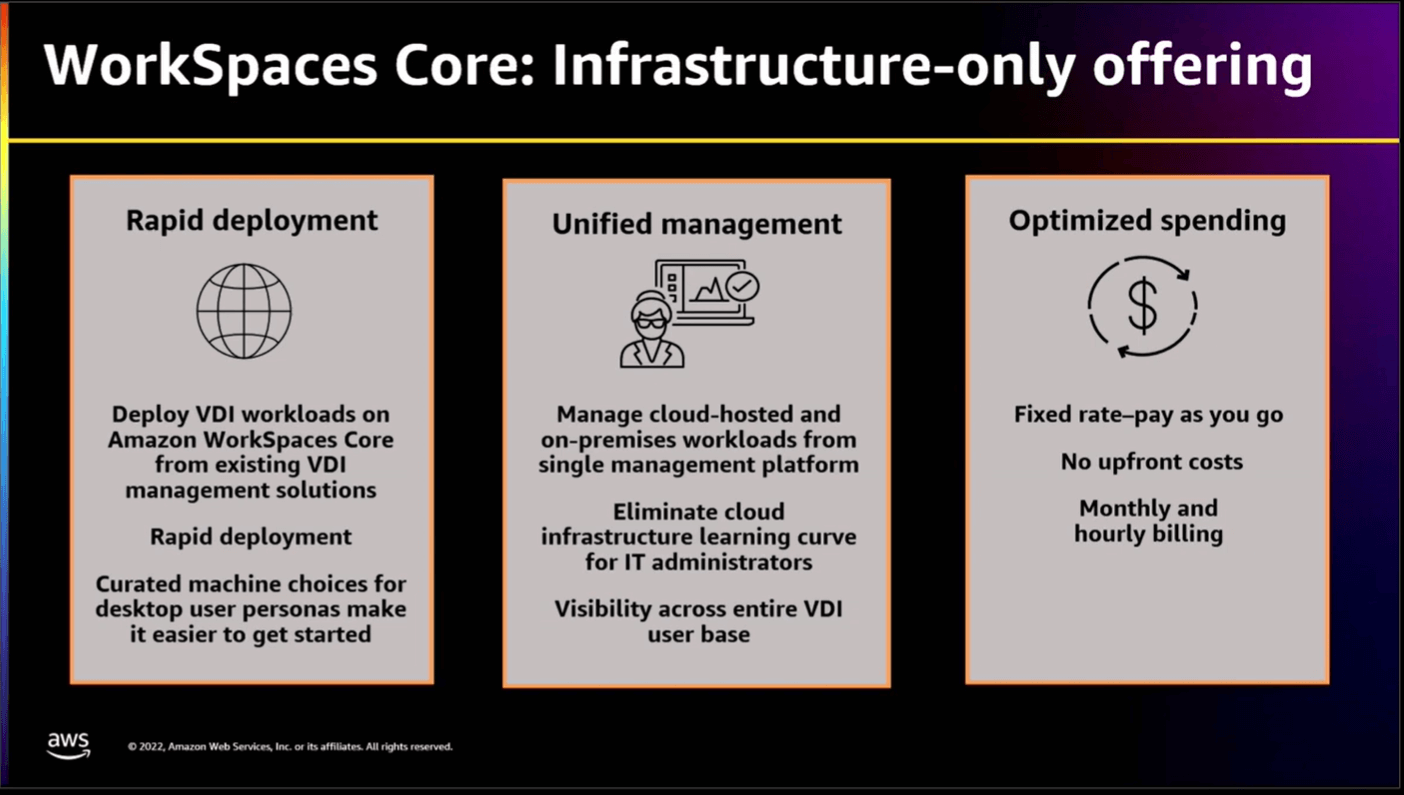 WorkSpaces Core: Infrastructure-only offering

Rapid deployment

Deploy VDI workloads on Amazon WorkSpaces Core from existing VDI management solutions

Rapid deployment

Curated machine choices for desktop user personas make it easier to get started

Unified management

Manage cloud-hosted and on-premises workloads from single management platform

Eliminate cloud infrastructure learning curve for IT administrators

Visibility across entire VDI user base

Optimized spending

$

Fixed rate–pay as you go

No upfront costs

Monthly and hourly billing

aws

© 2022, Amazon Web Services, Inc. or its affiliates. All rights reserved.